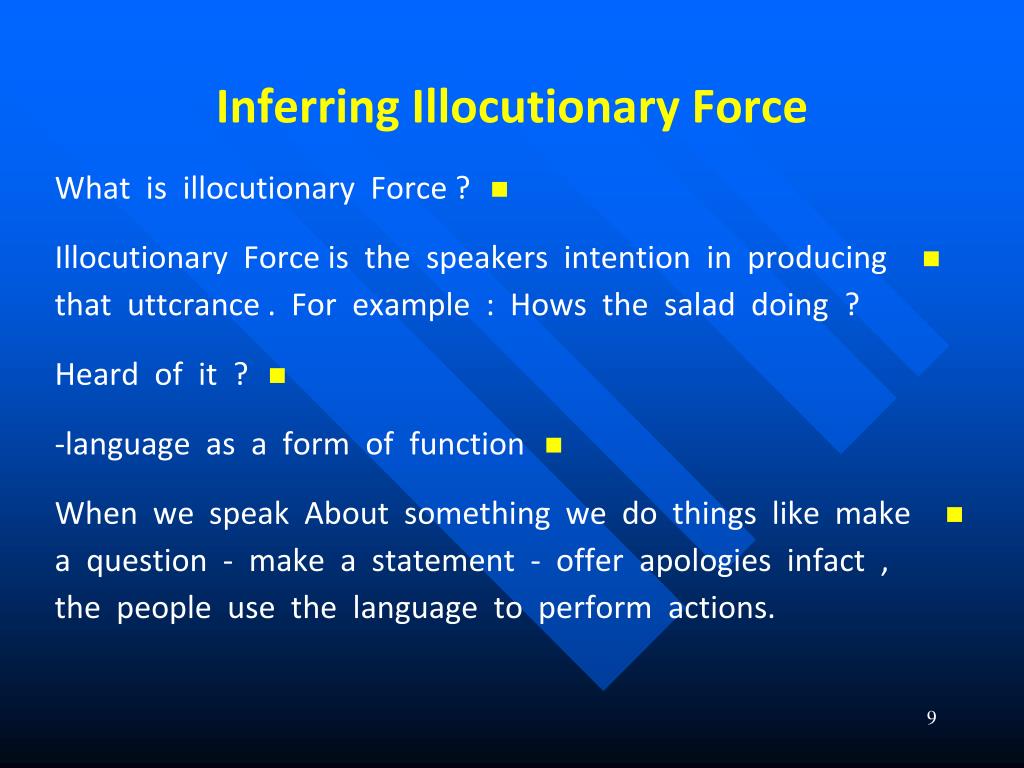 Inferring Illocutionary Force

What is illocutionary Force ?

Illocutionary Force is the speakers intention in producing that uttcrance . For example : Hows the salad doing ?

Heard of it ?

-language as a form of function

When we speak About something we do things like make a question - make a statement - offer apologies infact , the people use the language to perform actions.

9